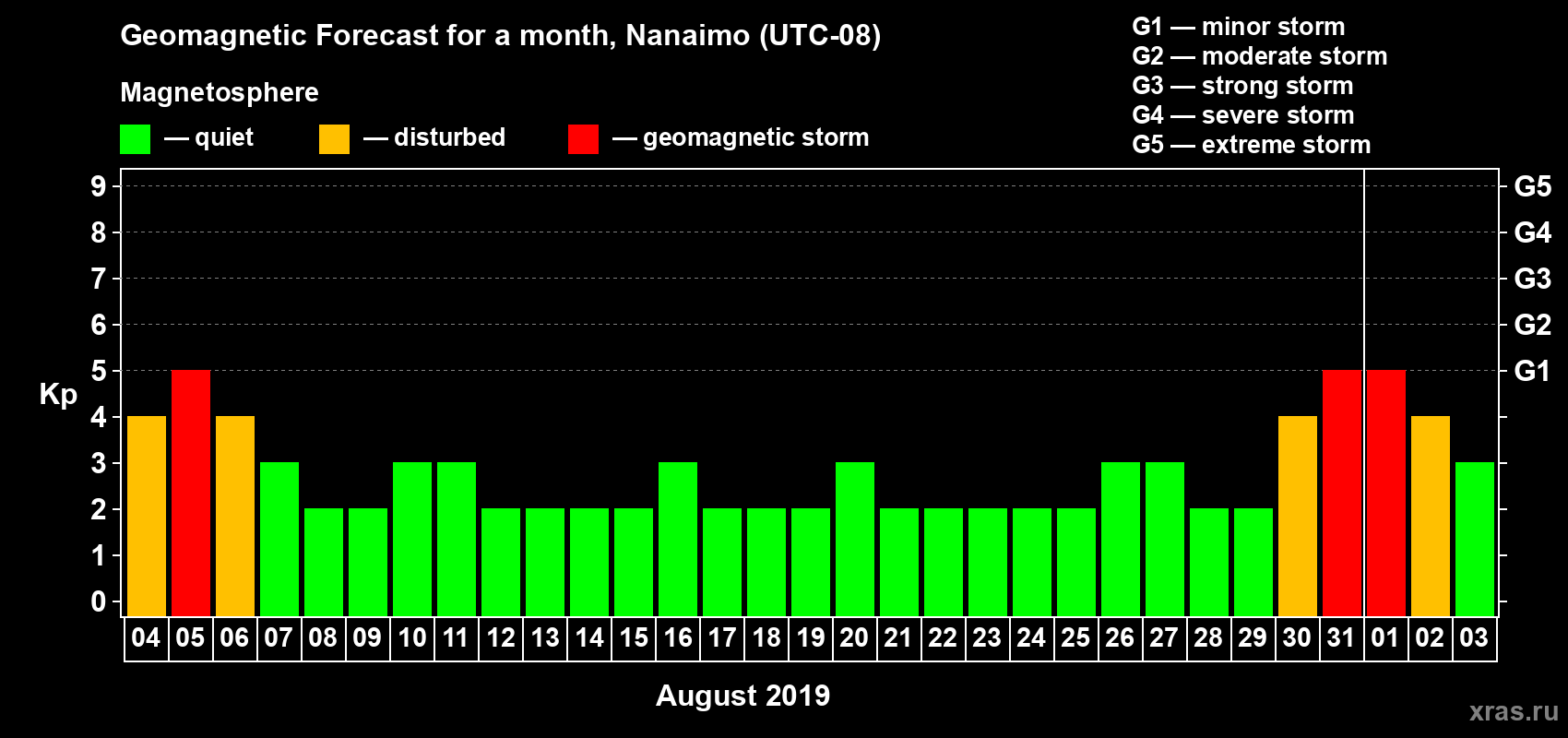 Geomagnetic Forecast for a month, Nanaimo (UTC-08)

Magnetosphere

— quiet — disturbed — geomagnetic storm

G1 — minor storm
G2 — moderate storm
G3 — strong storm
G4 — severe storm
G5 — extreme storm

Kp

9
8
7
6
5
4
3
2
1
0

G5
G4
G3
G2
G1

04 05 06 07 08 09 10 11 12 13 14 15 16 17 18 19 20 21 22 23 24 25 26 27 28 29 30 31 01 02 03

August 2019

xras.ru